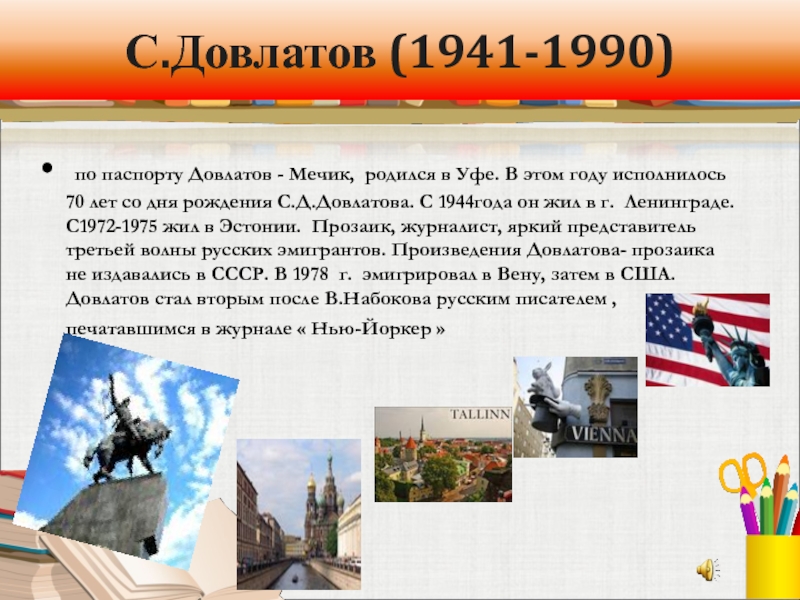 С.Довлатов (1941-1990)

• по паспорту Довлатов - Мечик, родился в Уфе. В этом году исполнилось 70 лет со дня рождения С.Д.Довлатова. С 1944года он жил в г. Ленинграде. С1972-1975 жил в Эстонии. Прозаик, журналист, яркий представитель третьей волны русских эмигрантов. Произведения Довлатова- прозаика не издавались в СССР. В 1978 г. эмигрировал в Вену, затем в США. Довлатов стал вторым после В.Набокова русским писателем , печатавшимся в журнале « Нью-Йоркер »

TALLINN

VIENNA